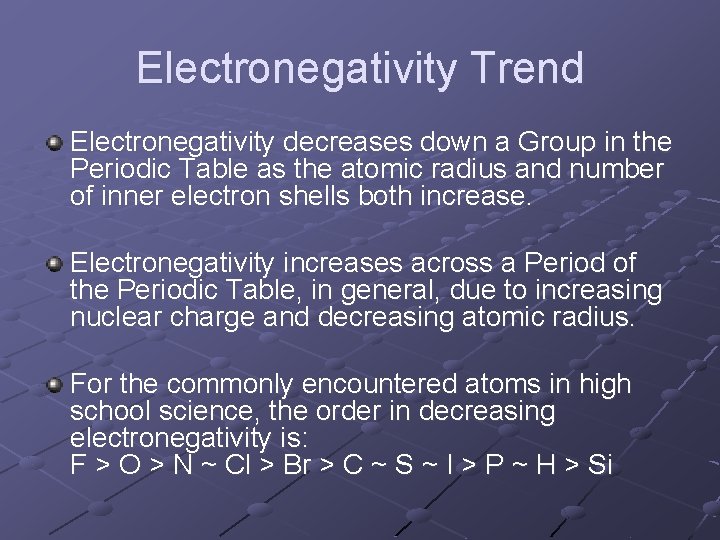 Electronegativity Trend

Electronegativity decreases down a Group in the Periodic Table as the atomic radius and number of inner electron shells both increase.

Electronegativity increases across a Period of the Periodic Table, in general, due to increasing nuclear charge and decreasing atomic radius.

For the commonly encountered atoms in high school science, the order in decreasing electronegativity is:
F > O > N ~ Cl > Br > C ~ S ~ I > P ~ H > Si